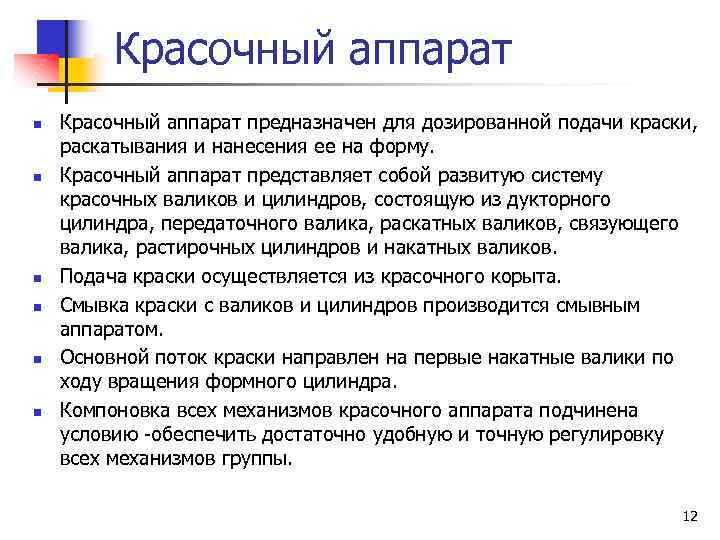 Красочный аппарат

- Красочный аппарат предназначен для дозированной подачи краски, раскатывания и нанесения ее на форму.
- Красочный аппарат представляет собой развитую систему красочных валиков и цилиндров, состоящую из дукторного цилиндра, передаточного валика, раскатных валиков, связующего валика, растирочных цилиндров и накатных валиков.
- Подача краски осуществляется из красочного корыта.
- Смывка краски с валиков и цилиндров производится смывным аппаратом.
- Основной поток краски направлен на первые накатные валики по ходу вращения формного цилиндра.
- Компоновка всех механизмов красочного аппарата подчинена условию -обеспечить достаточно удобную и точную регулировку всех механизмов группы.

12